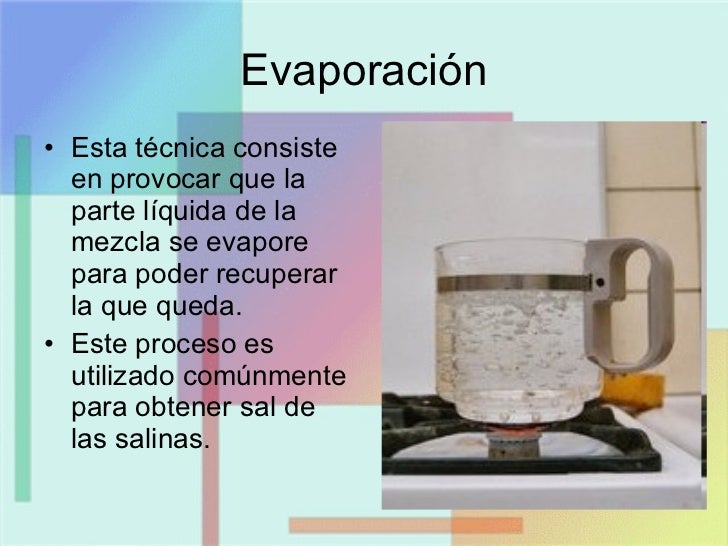 Evaporación

• Esta técnica consiste en provocar que la parte líquida de la mezcla se evapore para poder recuperar la que queda.
• Este proceso es utilizado comúnmente para obtener sal de las salinas.